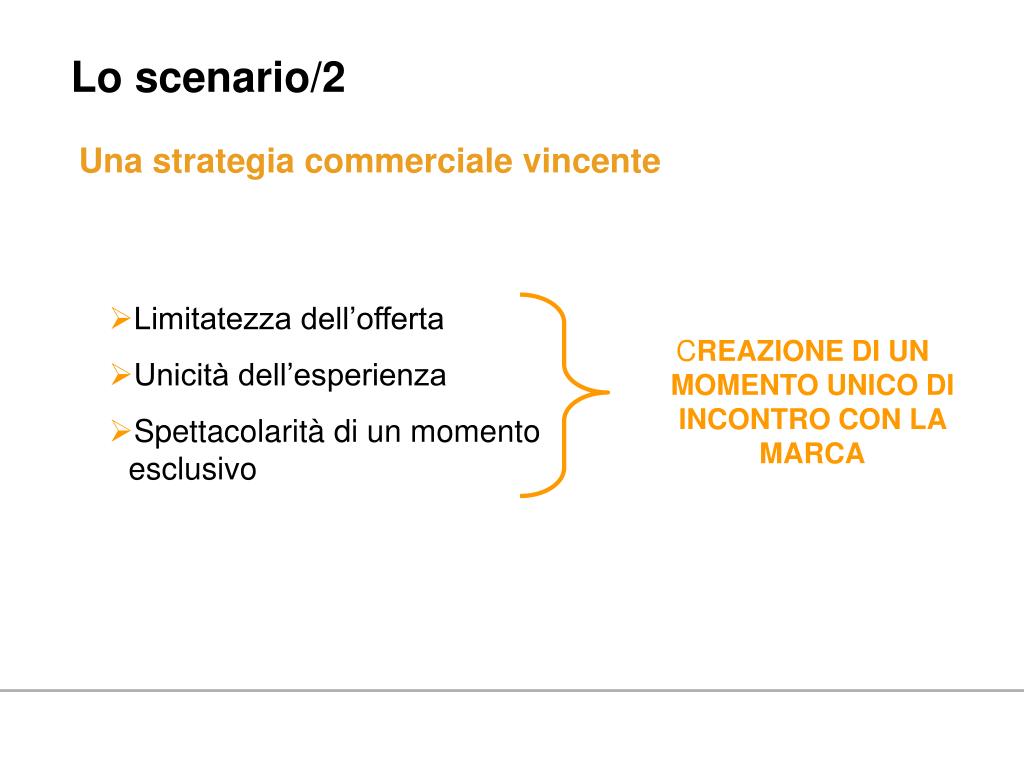 Lo scenario/2

Una strategia commerciale vincente

➢Limitatezza dell’offerta

➢Unicità dell’esperienza

➢Spettacolarità di un momento esclusivo

CREAZIONE DI UN MOMENTO UNICO DI INCONTRO CON LA MARCA